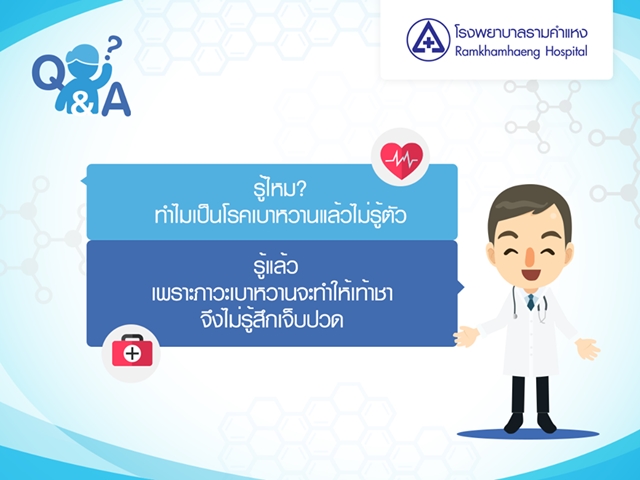 Q&A

โรงพยาบาลรามคำแหง
Ramkhamhaeng Hospital

รู้ไหม?
ทำไมเป็นโรคเบาหวานแล้วไม่รู้ตัว

รู้แล้ว
เพราะภาวะเบาหวานจะทำให้เท้าชา
จึงไม่รู้สึกเจ็บปวด